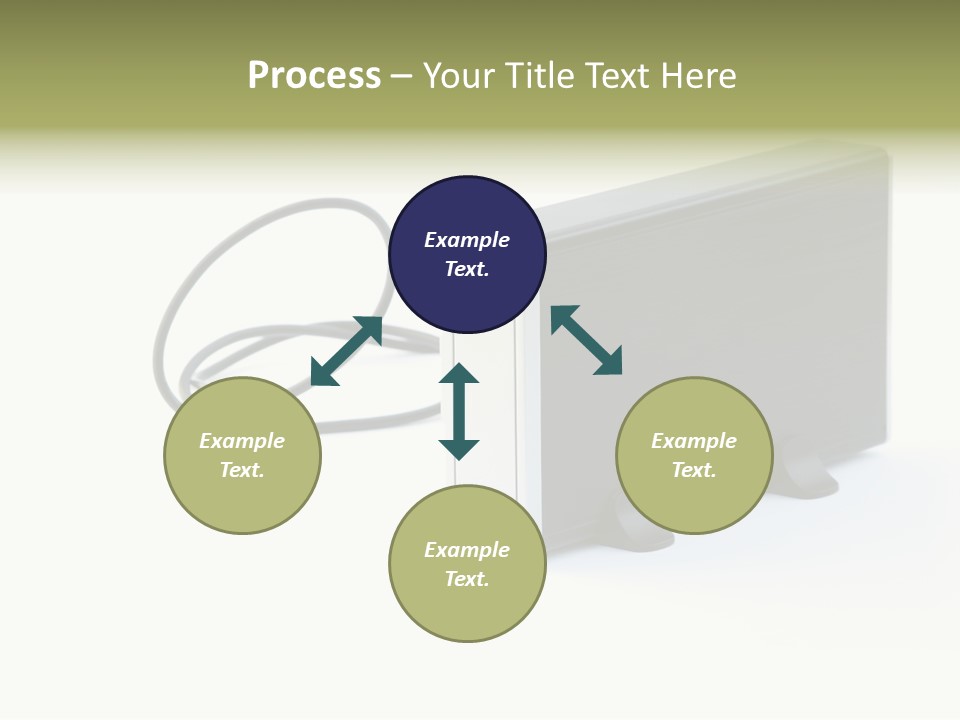 Process – Your Title Text Here

Example Text.

Example Text.

Example Text.

Example Text.